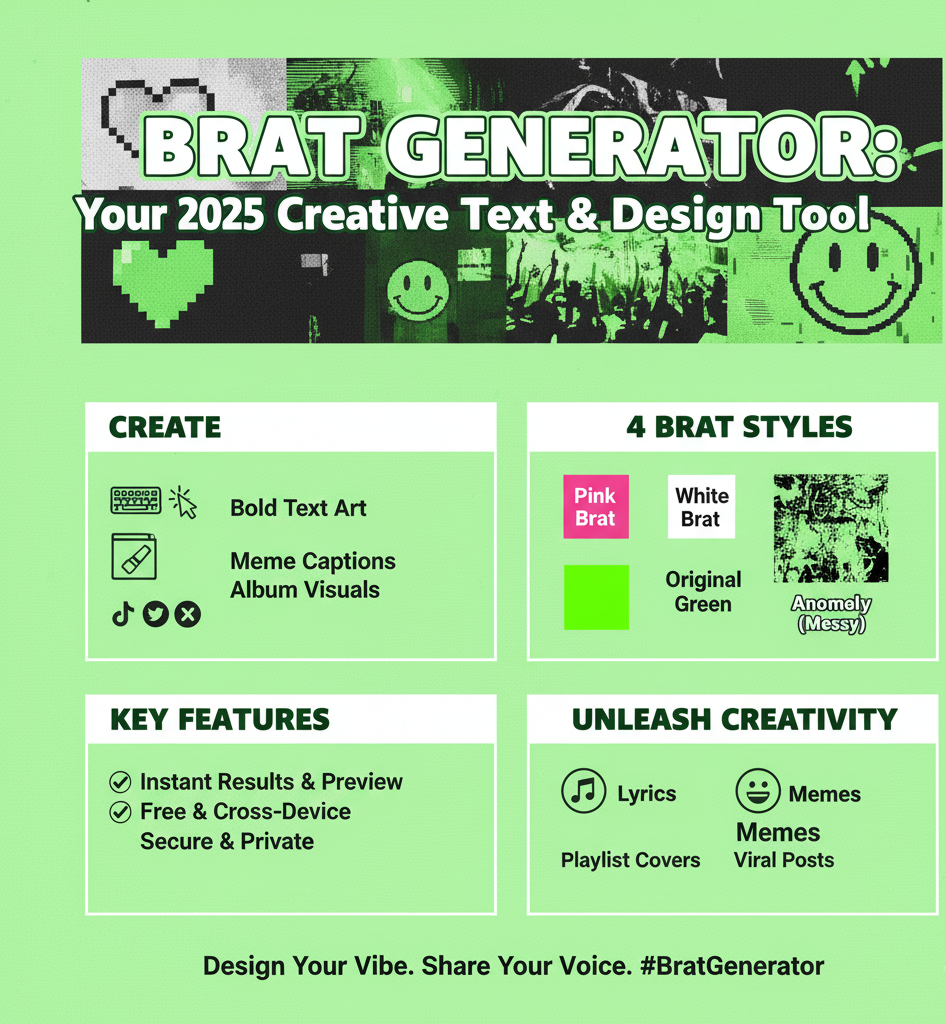 BRAT GENERATOR:
Your 2025 Creative Text & Design Tool

CREATE

Bold Text Art

Meme Captions
Album Visuals

4 BRAT STYLES

Pink Brat

White Brat

Original Green

Anomely (Messy)

KEY FEATURES

Instant Results & Preview
Free & Cross-Device
Secure & Private

UNLEASH CREATIVITY

Lyrics

Memes

Memes

Playlist Covers

Viral Posts

Design Your Vibe. Share Your Voice. #BratGenerator